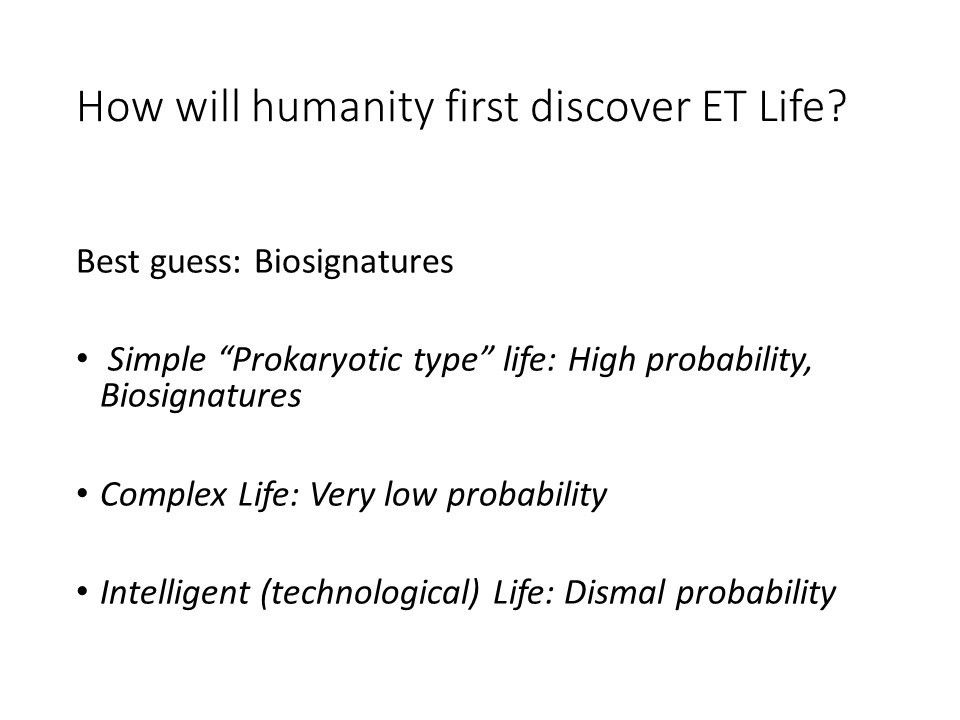 How will humanity first discover ET Life?

Best guess: Biosignatures

• Simple “Prokaryotic type” life: High probability, Biosignatures

• Complex Life: Very low probability

• Intelligent (technological) Life: Dismal probability